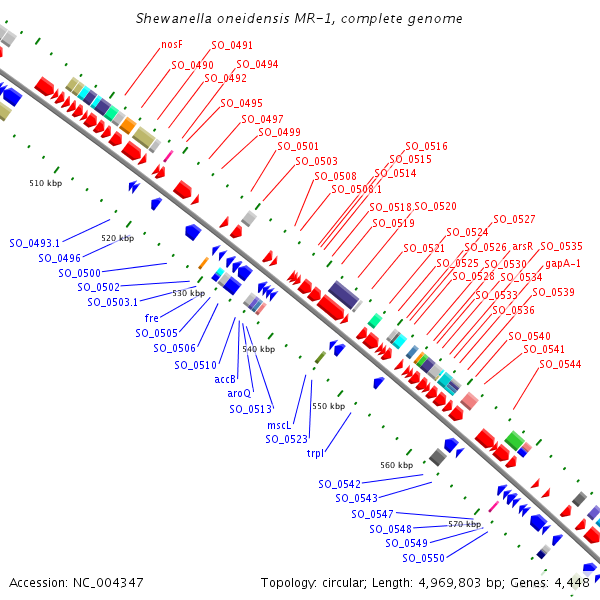 Shewanella oneidensis MR-1, complete genome

nosF
SO_0491
SO_0490
SO_0494
SO_0492
SO_0495
SO_0497
SO_0499
SO_0501
SO_0503
SO_0508
SO_0508.1
SO_0516
SO_0515
SO_0514
SO_0518
SO_0520
SO_0519
SO_0527
SO_0524
SO_0521
SO_0526
arsR
SO_0535
SO_0525
SO_0530
gapA-1
SO_0528
SO_0534
SO_0533
SO_0539
SO_0536
SO_0540
SO_0541
SO_0544

510 kbp
520 kbp
530 kbp
540 kbp
550 kbp
560 kbp
570 kbp

SO_0493.1
SO_0496
SO_0500
SO_0502
SO_0503.1
fre
SO_0505
SO_0506
SO_0510
accB
aroQ
SO_0513
mscL
SO_0523
trpI
SO_0542
SO_0543
SO_0547
SO_0548
SO_0549
SO_0550

Accession: NC_004347
Topology: circular; Length: 4,969,803 bp; Genes: 4,448